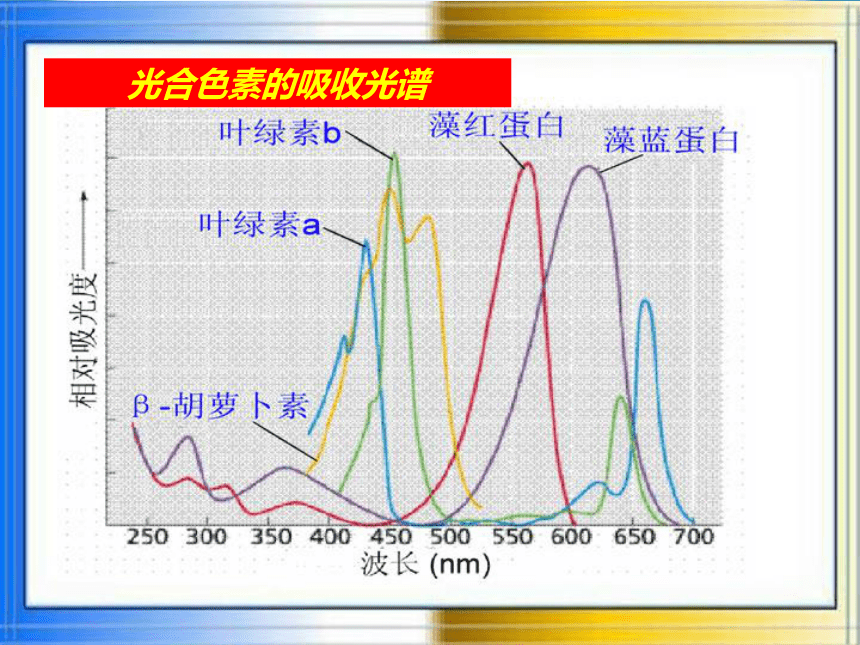 光合色素的吸收光谱

叶绿素b

藻红蛋白

藻蓝蛋白

叶绿素a

β-胡萝卜素

相对吸光度

250 300 350 400 450 500 550 600 650 700

波长 (nm)